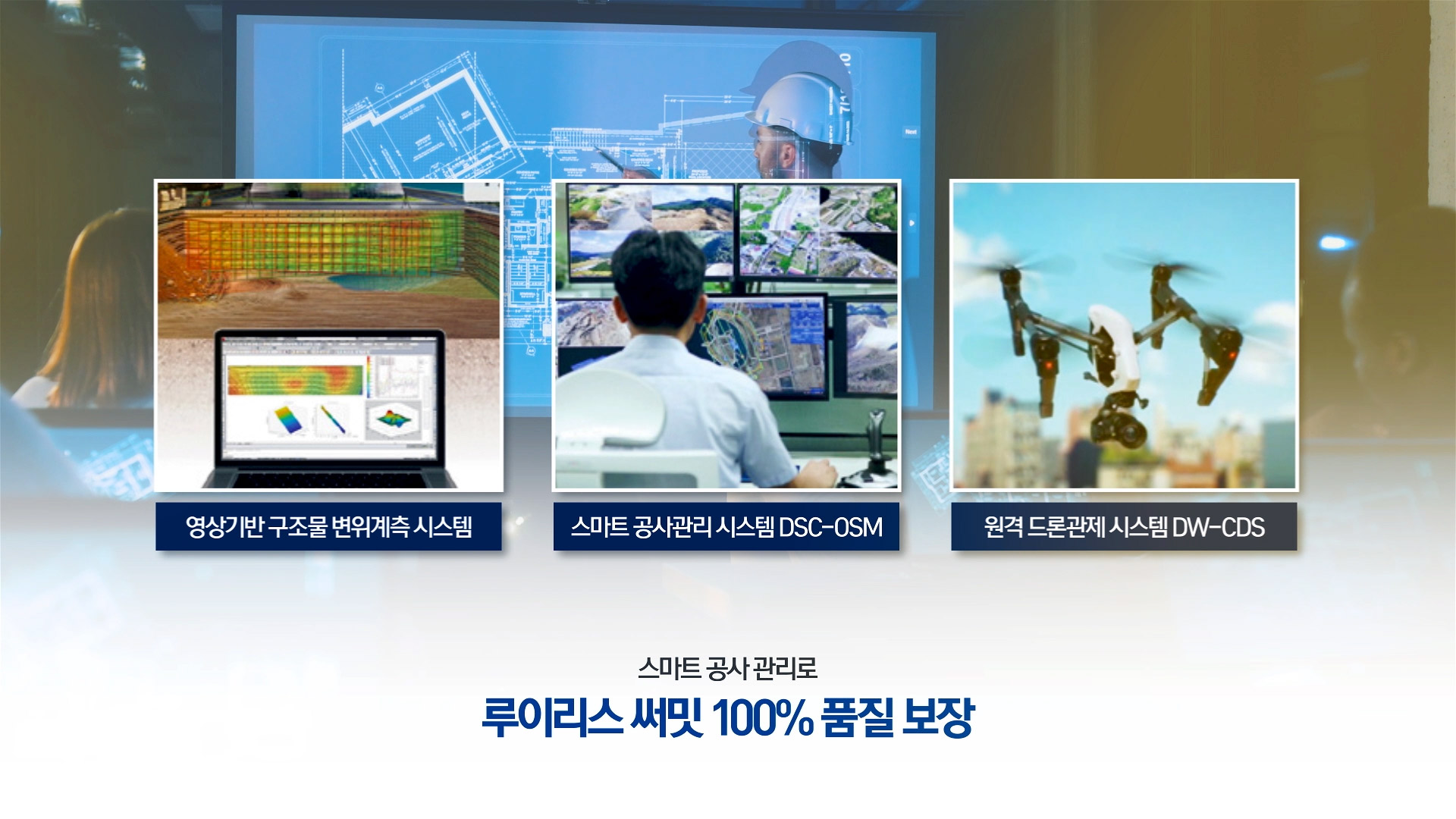 영상기반 구조물 변위계측 시스템

스마트 공사관리 시스템 DSC-OSM

원격 드론관제 시스템 DW-CDS

스마트 공사 관리로

루이리스 써밋 100% 품질 보장